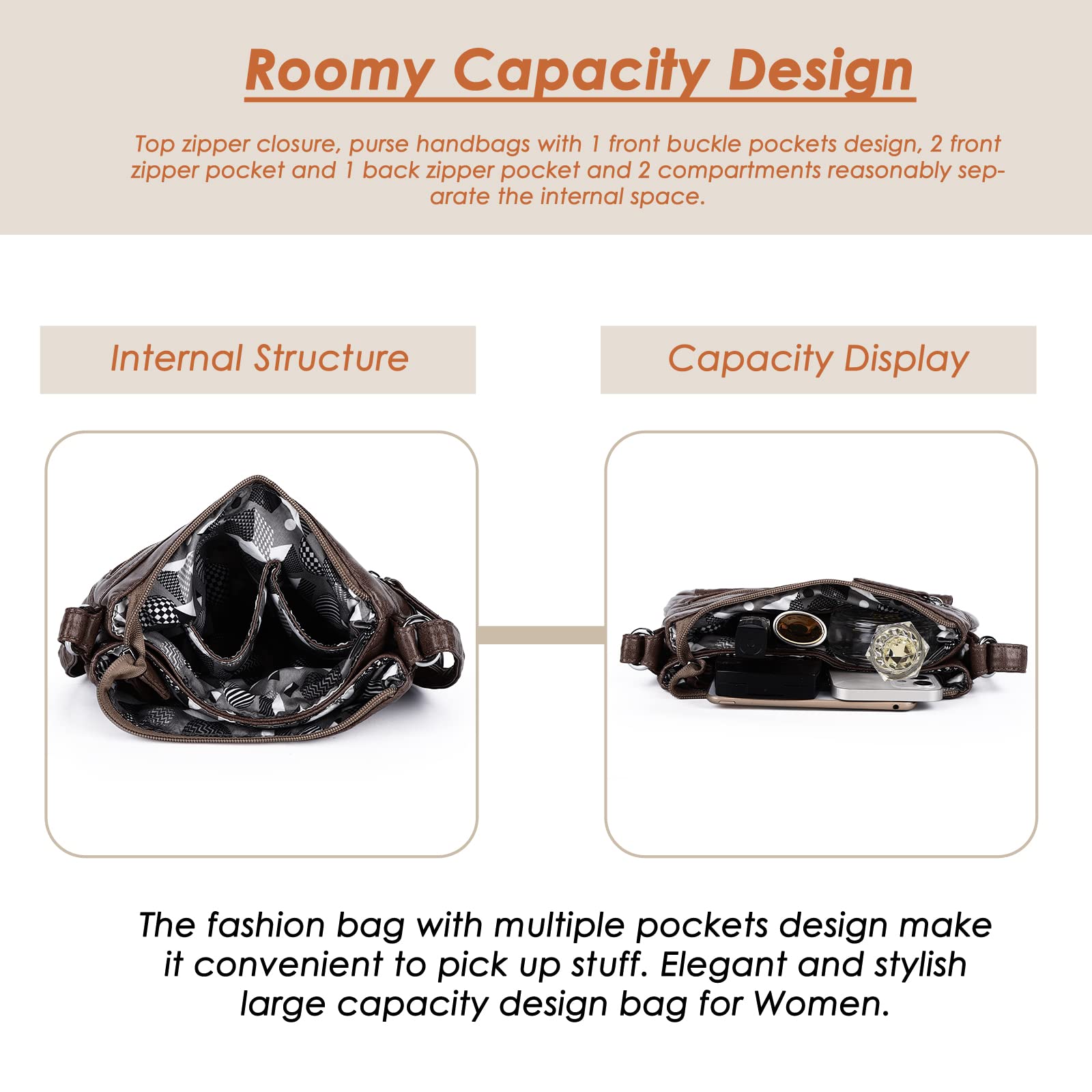 Roomy Capacity Design

Top zipper closure, purse handbags with 1 front buckle pockets design, 2 front zipper pocket and 1 back zipper pocket and 2 compartments reasonably separate the internal space.

Internal Structure

Capacity Display

The fashion bag with multiple pockets design make it convenient to pick up stuff. Elegant and stylish large capacity design bag for Women.